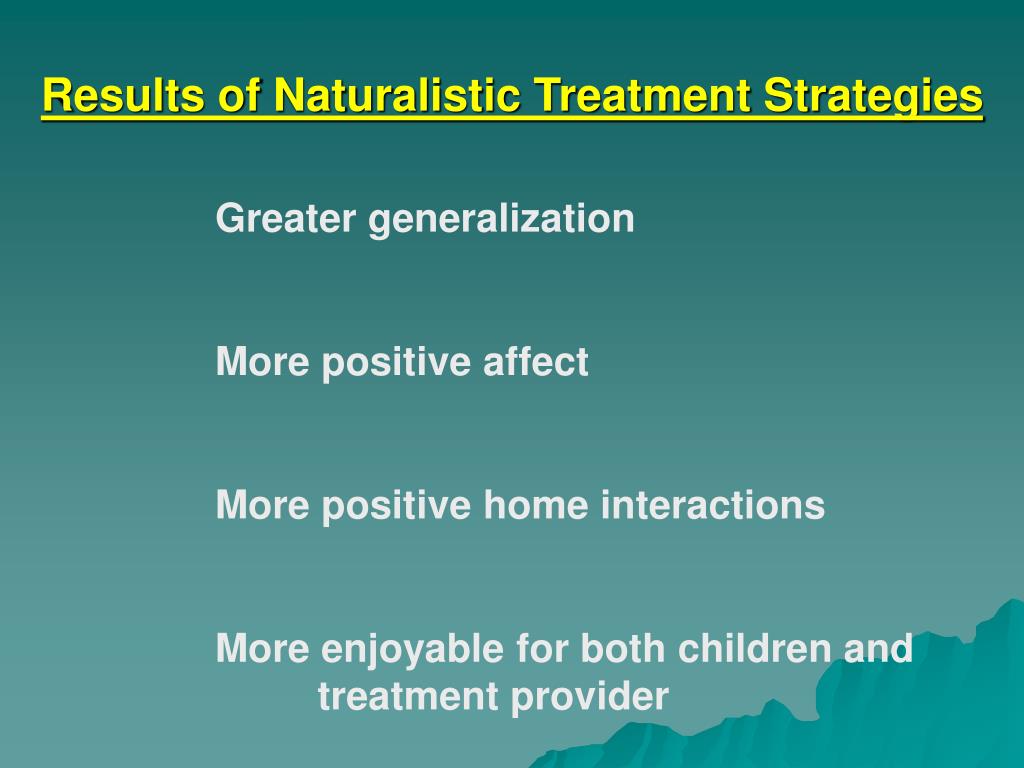 Results of Naturalistic Treatment Strategies

Greater generalization

More positive affect

More positive home interactions

More enjoyable for both children and treatment provider